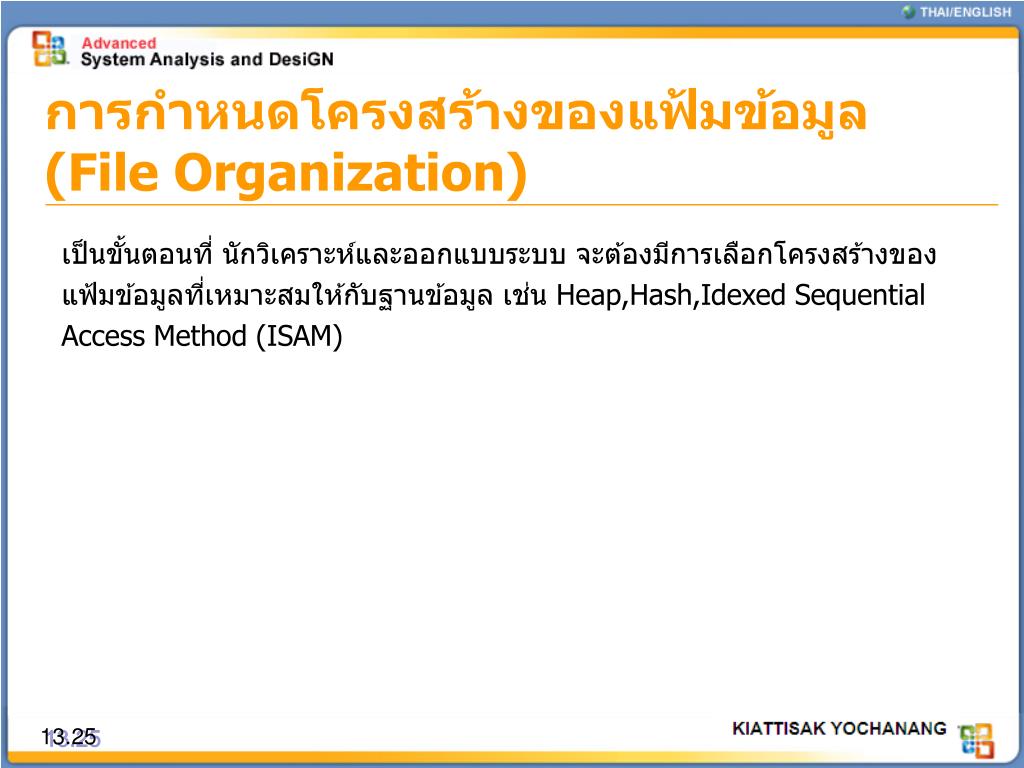 THAI/ENGLISH

Advanced
System Analysis and DesiGN

การกำหนดโครงสร้างของแฟ้มข้อมูล (File Organization)

เป็นขั้นตอนที่ นักวิเคราะห์และออกแบบระบบ จะต้องมีการเลือกโครงสร้างของแฟ้มข้อมูลที่เหมาะสมให้กับฐานข้อมูล เช่น Heap,Hash,Idexed Sequential Access Method (ISAM)

13.25

KIATTISAK YOCHANANG